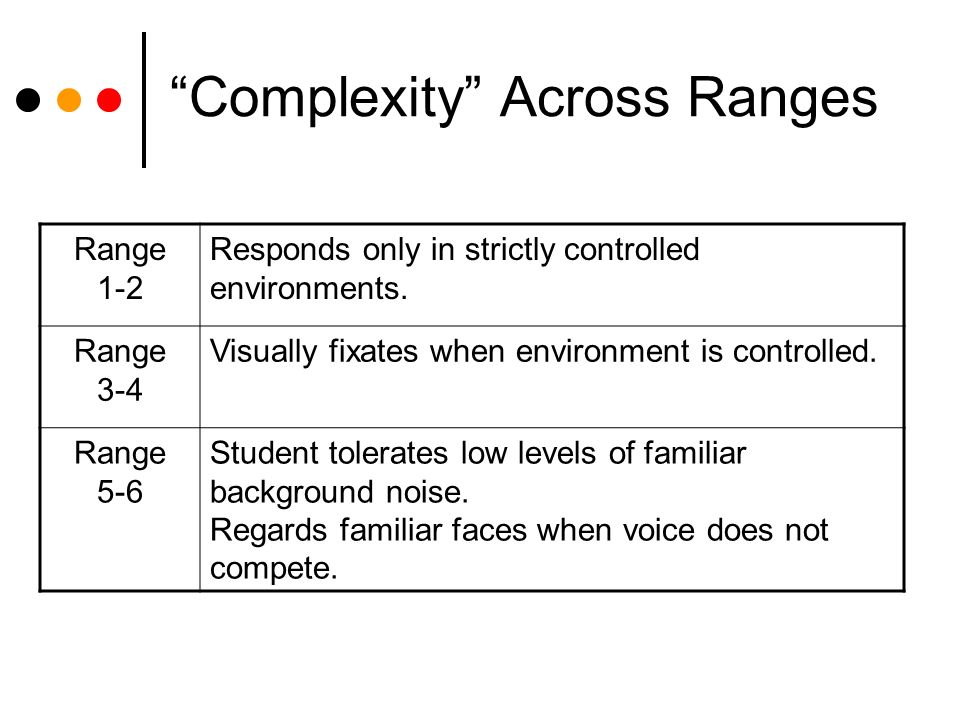 “Complexity” Across Ranges

| Range 1-2 | Responds only in strictly controlled environments. |
|---|---|
| Range 3-4 | Visually fixates when environment is controlled. |
| Range 5-6 | Student tolerates low levels of familiar background noise. Regards familiar faces when voice does not compete. |